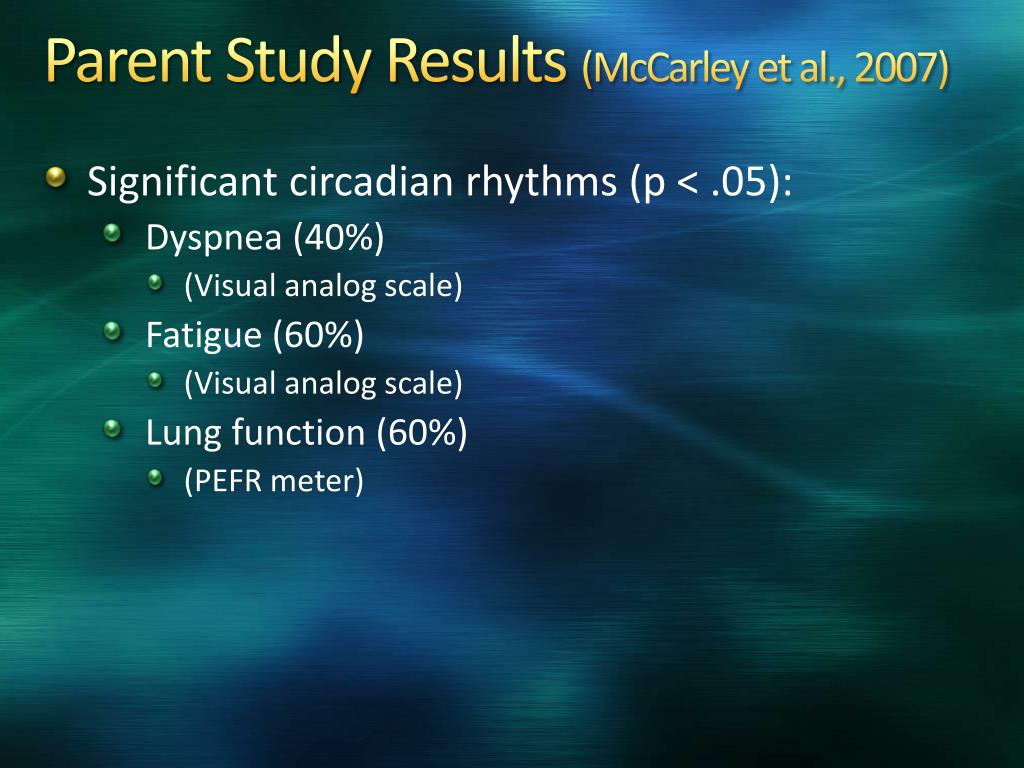 Parent Study Results (McCarley et al., 2007)

Significant circadian rhythms (p < .05):

Dyspnea (40%)

(Visual analog scale)

Fatigue (60%)

(Visual analog scale)

Lung function (60%)

(PEFR meter)